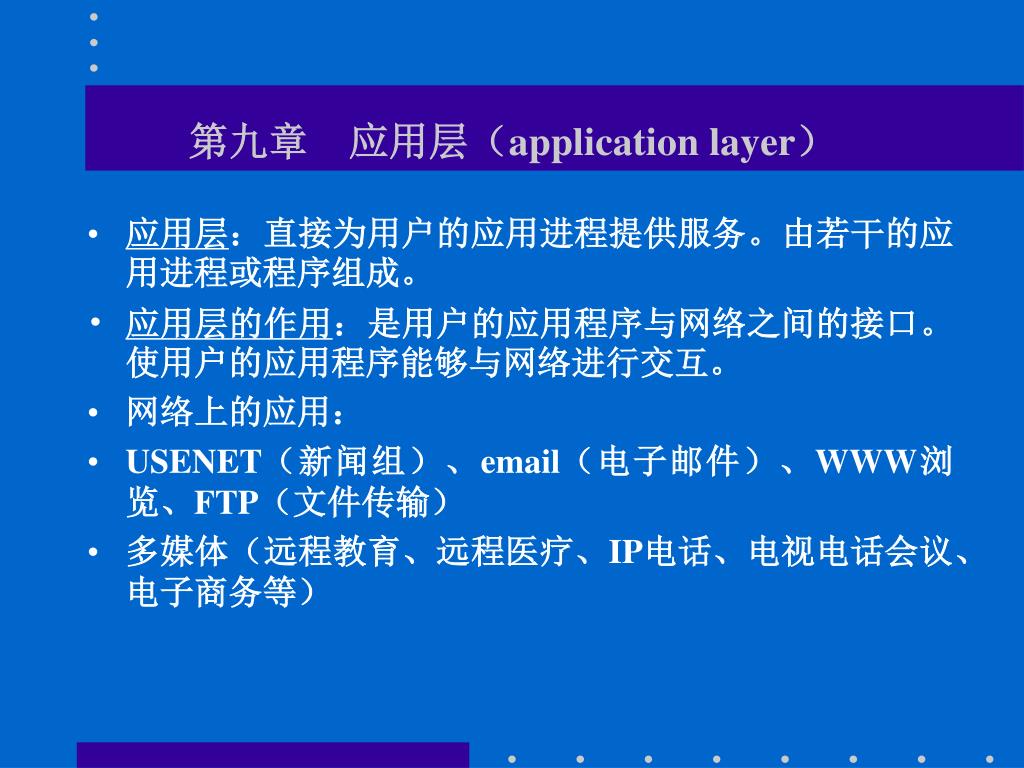 第九章　应用层（application layer）

• 应用层：直接为用户的应用进程提供服务。由若干的应用进程或程序组成。
• 应用层的作用：是用户的应用程序与网络之间的接口。使用户的应用程序能够与网络进行交互。
• 网络上的应用：
• USENET（新闻组）、email（电子邮件）、WWW浏览、FTP（文件传输）
• 多媒体（远程教育、远程医疗、IP电话、电视电话会议、电子商务等）